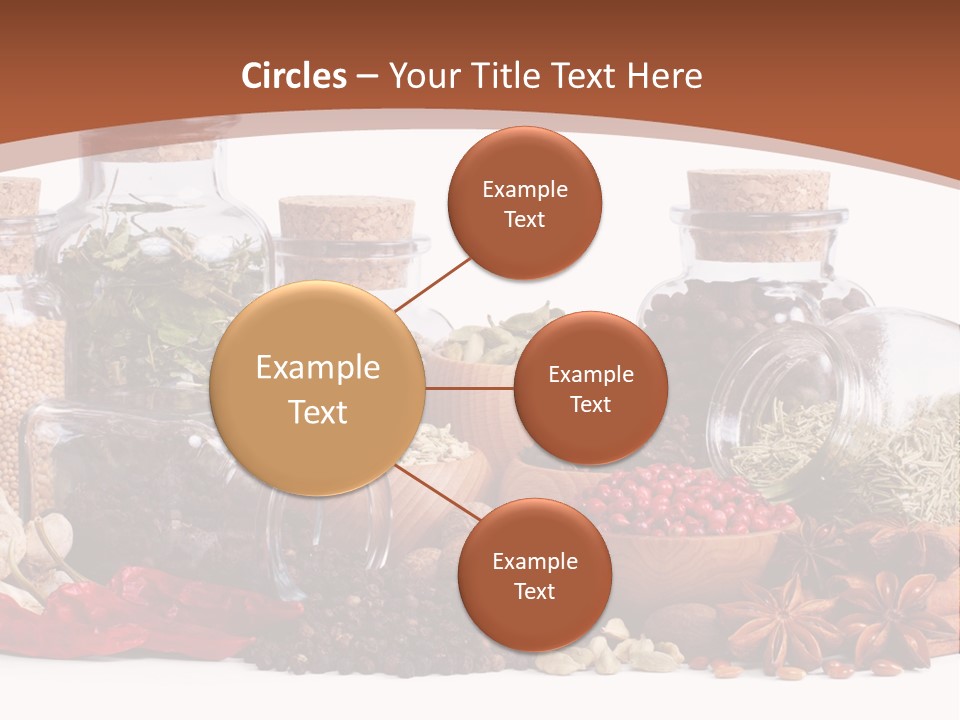 Circles – Your Title Text Here

Example Text

Example Text

Example Text

Example Text